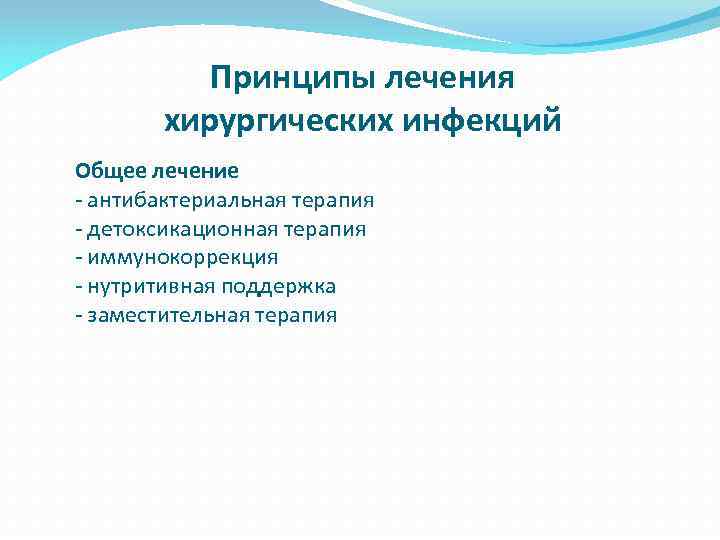 Принципы лечения хирургических инфекций

Общее лечение
- антибактериальная терапия
- детоксикационная терапия
- иммунокоррекция
- нутритивная поддержка
- заместительная терапия